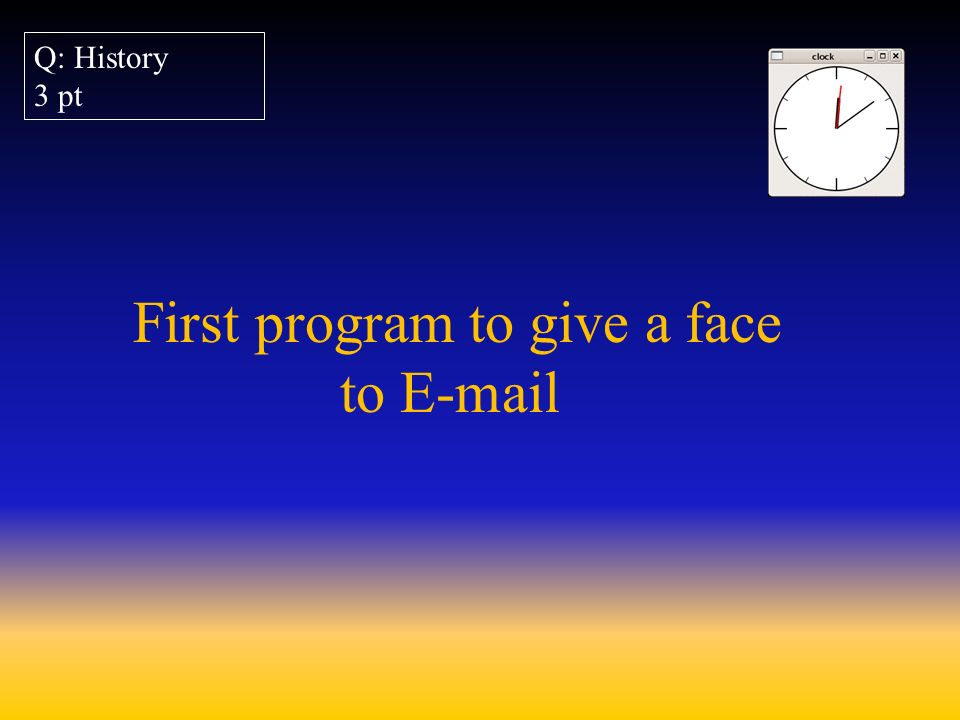 Q: History
3 pt

clock

First program to give a face to E-mail